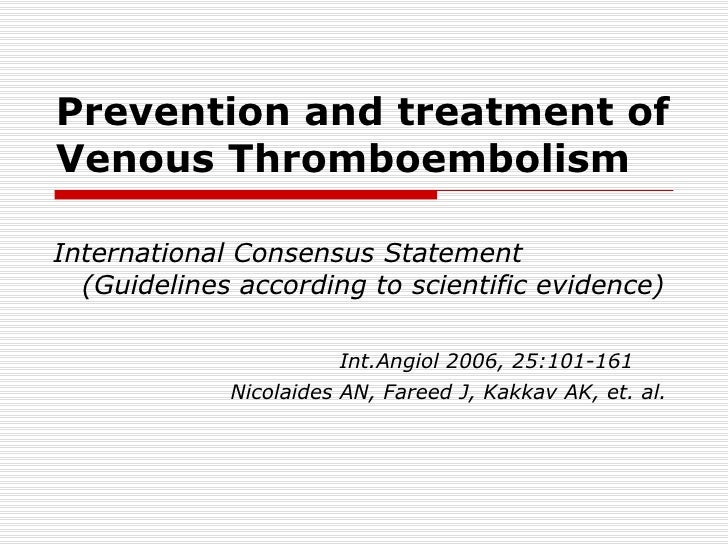 Prevention and treatment of Venous Thromboembolism

International Consensus Statement (Guidelines according to scientific evidence)

Int.Angiol 2006, 25:101-161
Nicolaides AN, Fareed J, Kakkav AK, et. al.